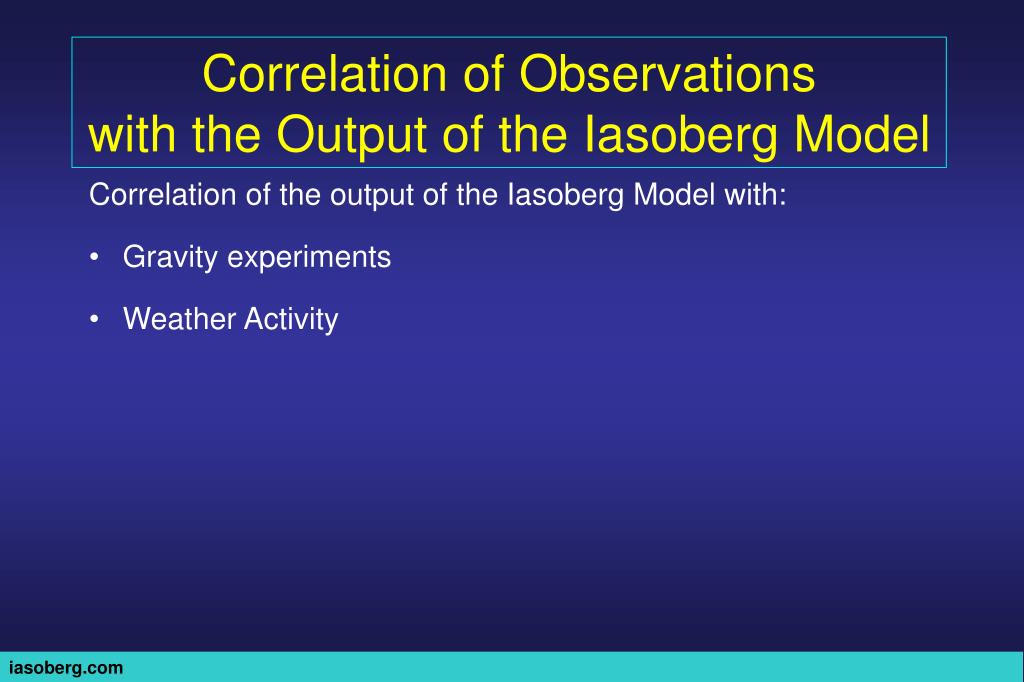 Correlation of Observations with the Output of the Iasoberg Model

Correlation of the output of the Iasoberg Model with:

• Gravity experiments

• Weather Activity

iasoberg.com